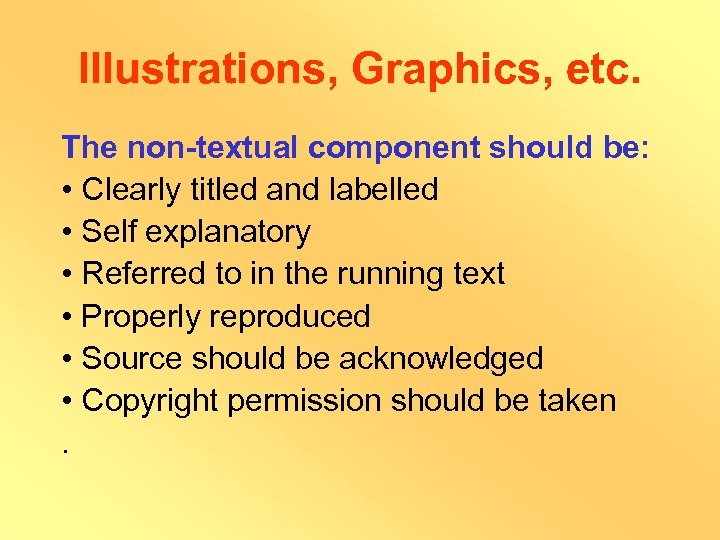 Illustrations, Graphics, etc.

The non-textual component should be:
• Clearly titled and labelled
• Self explanatory
• Referred to in the running text
• Properly reproduced
• Source should be acknowledged
• Copyright permission should be taken
.